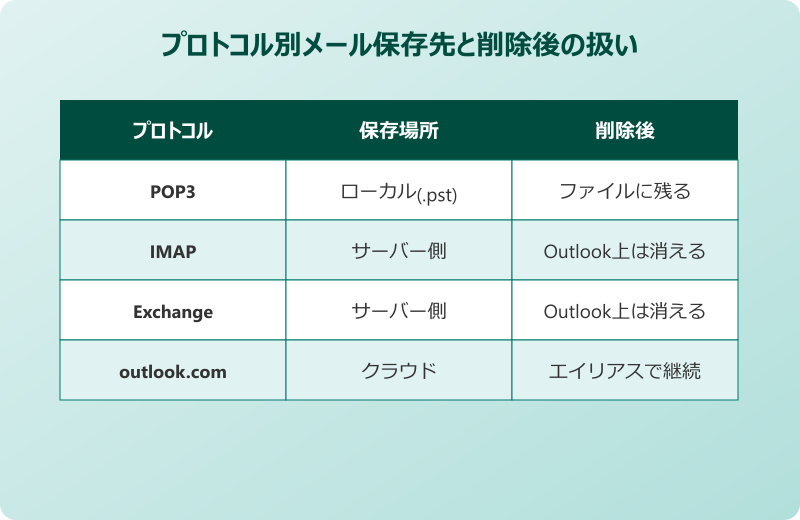 プロトコル別メール保存先と削除後の扱い

| プロトコル | 保存場所 | 削除後 |
|---|---|---|
| POP3 | ローカル(.pst) | ファイルに残る |
| IMAP | サーバー側 | Outlook上は消える |
| Exchange | サーバー側 | Outlook上は消える |
| outlook.com | クラウド | エイリアスで継続 |